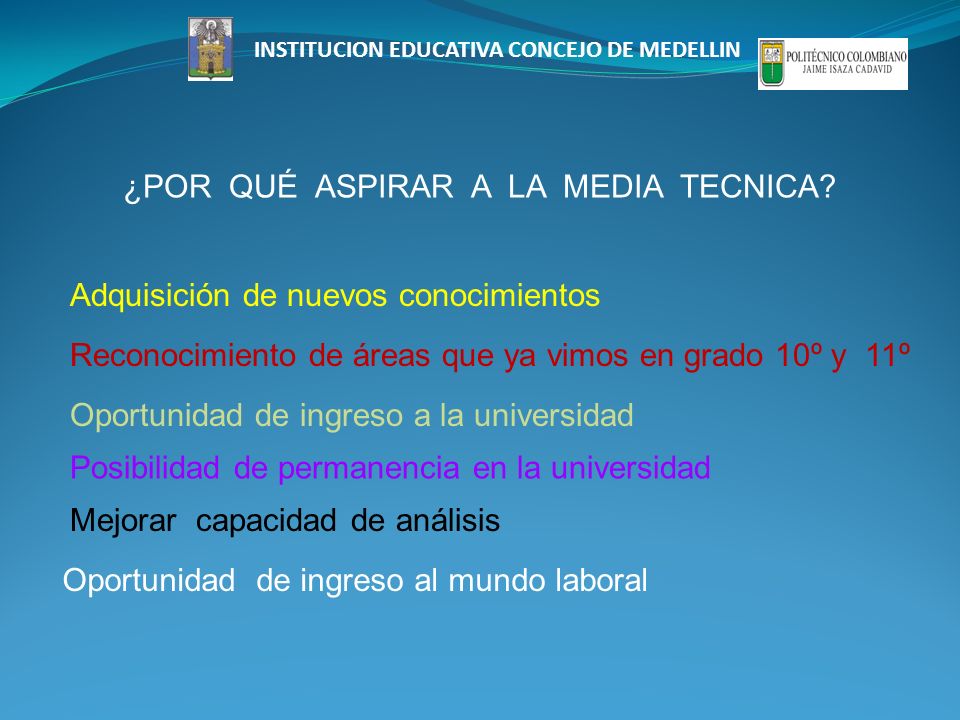 INSTITUCION EDUCATIVA CONCEJO DE MEDELLIN

POLITÉCNICO COLOMBIANO
JAIME ISAZA CADAVID

¿POR QUÉ ASPIRAR A LA MEDIA TECNICA?

Adquisición de nuevos conocimientos

Reconocimiento de áreas que ya vimos en grado 10º y 11º

Oportunidad de ingreso a la universidad

Posibilidad de permanencia en la universidad

Mejorar capacidad de análisis

Oportunidad de ingreso al mundo laboral